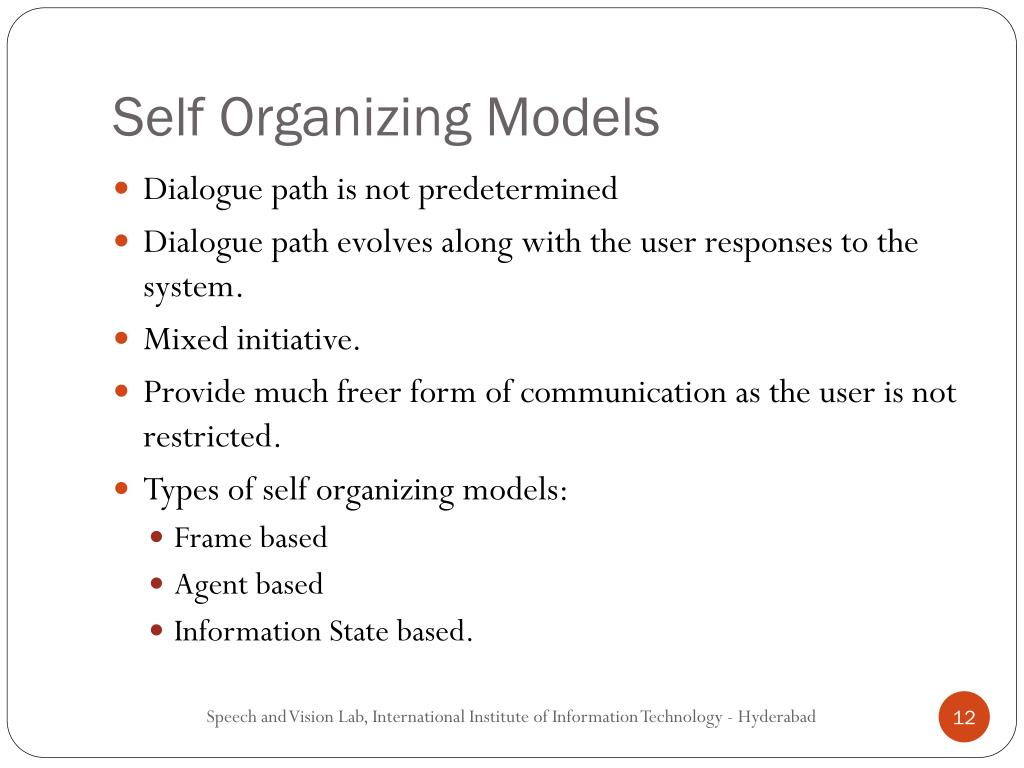 Self Organizing Models

- Dialogue path is not predetermined
- Dialogue path evolves along with the user responses to the system.
- Mixed initiative.
- Provide much freer form of communication as the user is not restricted.
- Types of self organizing models:
  - Frame based
  - Agent based
  - Information State based.

Speech and Vision Lab, International Institute of Information Technology - Hyderabad

12